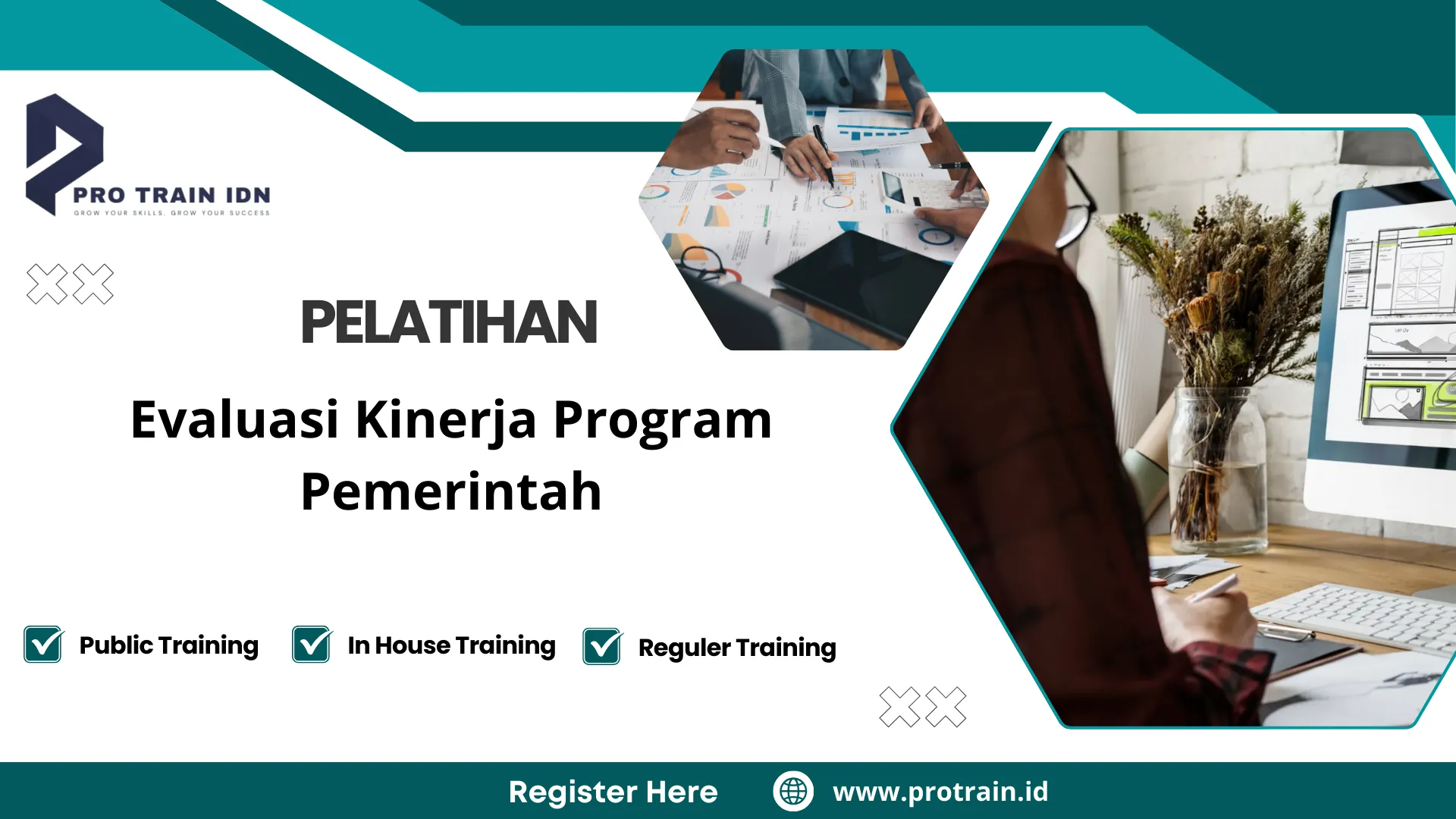 PRO TRAIN IDN
GROW YOUR SKILLS, GROW YOUR SUCCESS

PELATIHAN

Evaluasi Kinerja Program Pemerintah

Public Training
In House Training
Reguler Training

Register Here
www.protrain.id